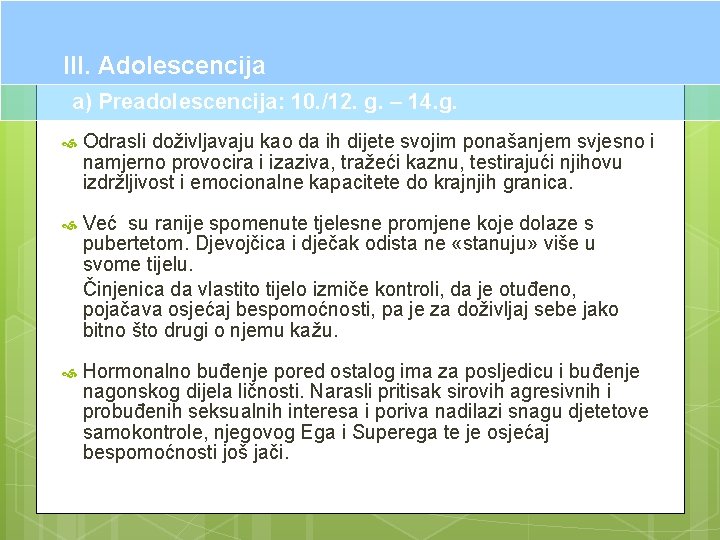 III. Adolescencija

a) Preadolescencija: 10./12. g. – 14.g.

Odrasli doživljavaju kao da ih dijete svojim ponašanjem svjesno i namjerno provocira i izaziva, tražeći kaznu, testirajući njihovu izdržljivost i emocionalne kapacitete do krajnjih granica.

Već su ranije spomenute tjelesne promjene koje dolaze s pubertetom. Djevojčica i dječak odista ne «stanuju» više u svome tijelu.
Činjenica da vlastito tijelo izmiče kontroli, da je otuđeno, pojačava osjećaj bespomoćnosti, pa je za doživljaj sebe jako bitno što drugi o njemu kažu.

Hormonalno buđenje pored ostalog ima za posljedicu i buđenje nagonskog dijela ličnosti. Narasli pritisak sirovih agresivnih i probuđenih seksualnih interesa i poriva nadilazi snagu djetetove samokontrole, njegovog Ega i Superega te je osjećaj bespomoćnosti još jači.